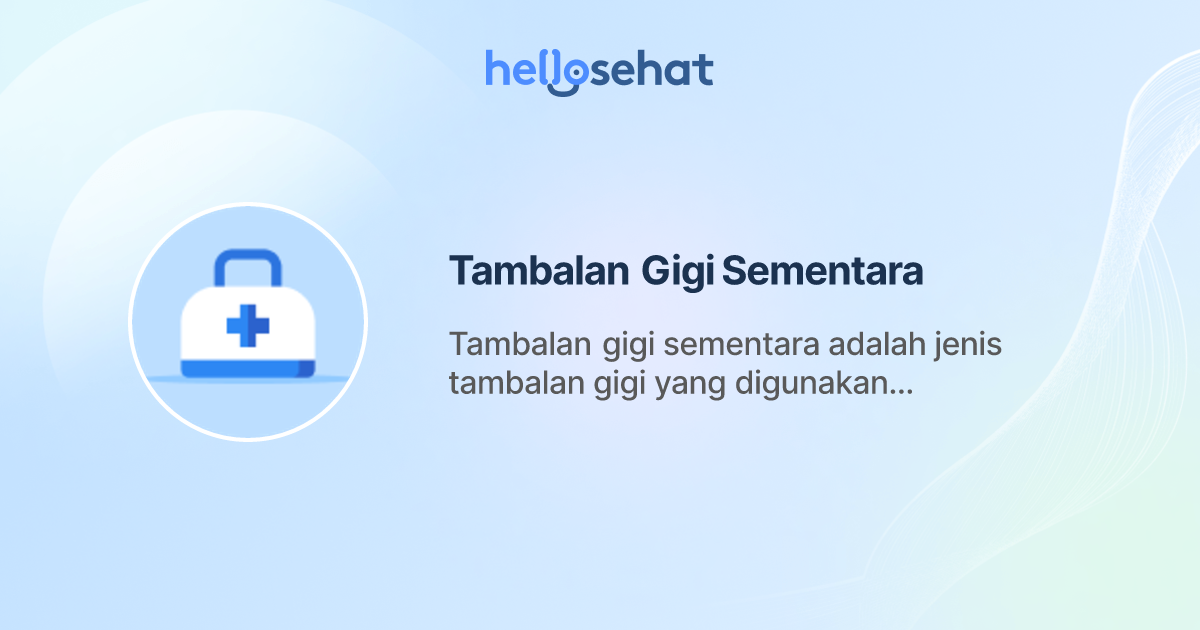 hellosehat

Tambalan Gigi Sementara

Tambalan gigi sementara adalah jenis tambalan gigi yang digunakan...